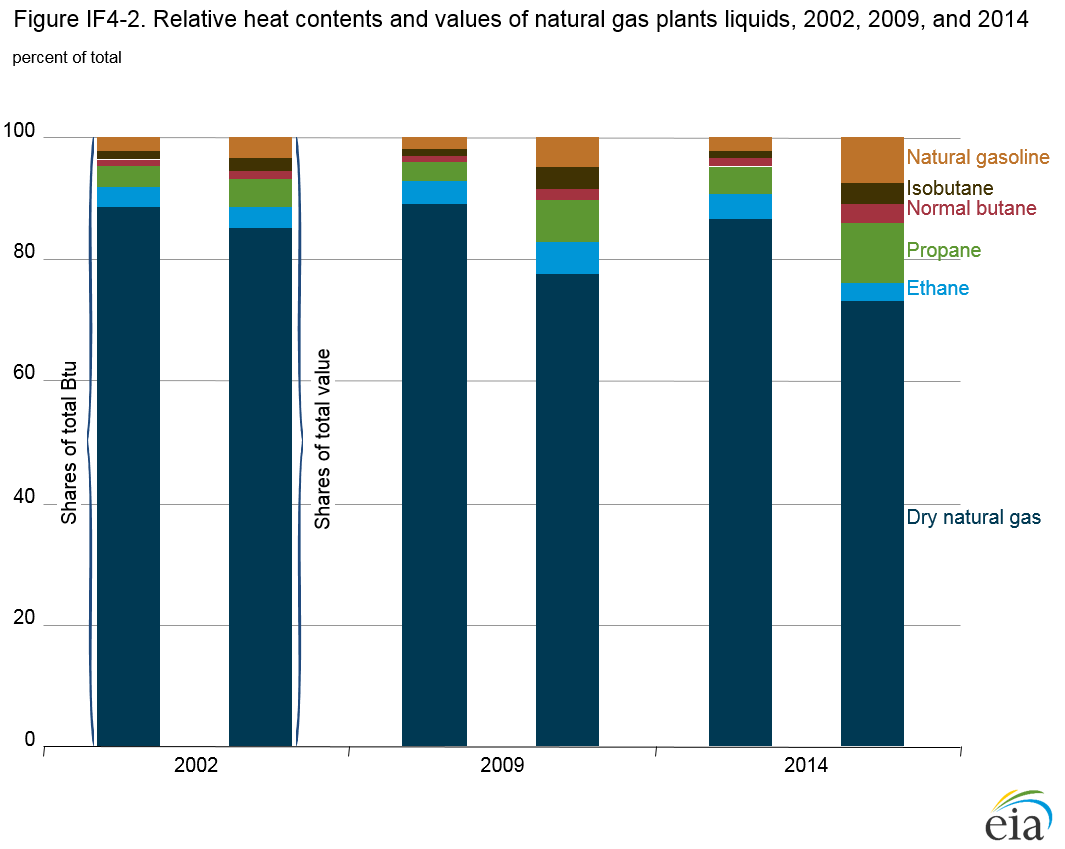 Figure IF4-2. Relative heat contents and values of natural gas plants liquids, 2002, 2009, and 2014

percent of total

100
80
60
40
20
0

Shares of total Btu

Shares of total value

Natural gasoline
Isobutane
Normal butane
Propane
Ethane
Dry natural gas

2002
2009
2014

eia